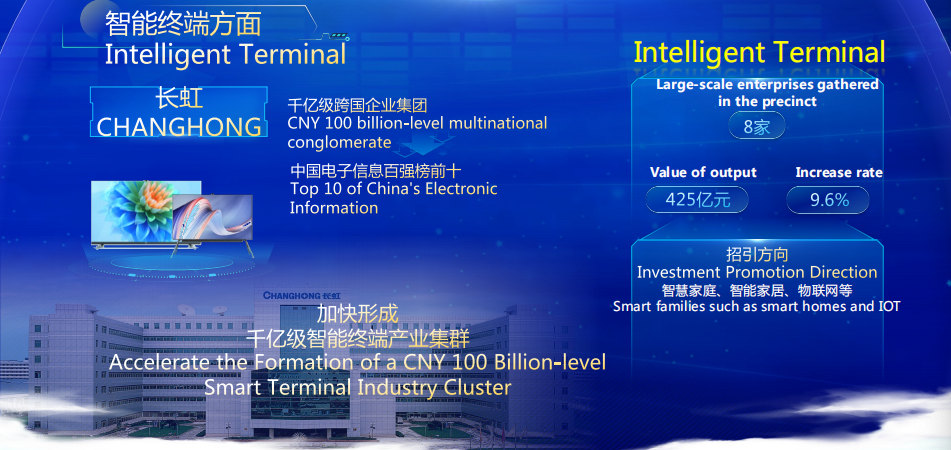 智能终端方面
Intelligent Terminal

长虹
CHANGHONG

千亿级跨国企业集团
CNY 100 billion-level multinational conglomerate

中国电子信息百强榜前十
Top 10 of China's Electronic Information

CHANGHONG 长虹

加快形成
千亿级智能终端产业集群
Accelerate the Formation of a CNY 100 Billion-level Smart Terminal Industry Cluster

Intelligent Terminal

Large-scale enterprises gathered in the precinct
8家

Value of output
425亿元

Increase rate
9.6%

招引方向
Investment Promotion Direction
智慧家庭、智能家居、物联网等
Smart families such as smart homes and IOT